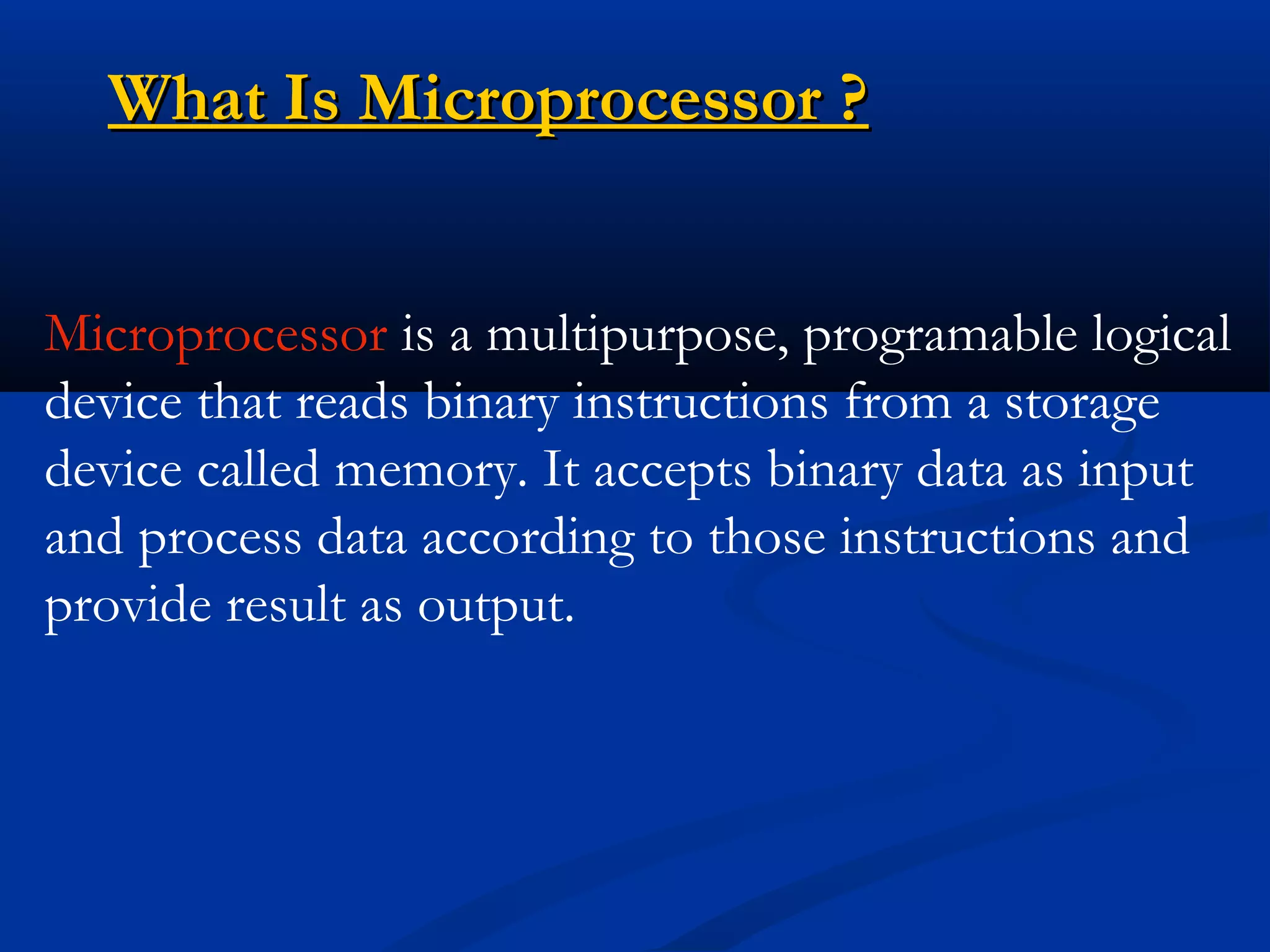 What Is Microprocessor ?

Microprocessor is a multipurpose, programable logical device that reads binary instructions from a storage device called memory. It accepts binary data as input and process data according to those instructions and provide result as output.